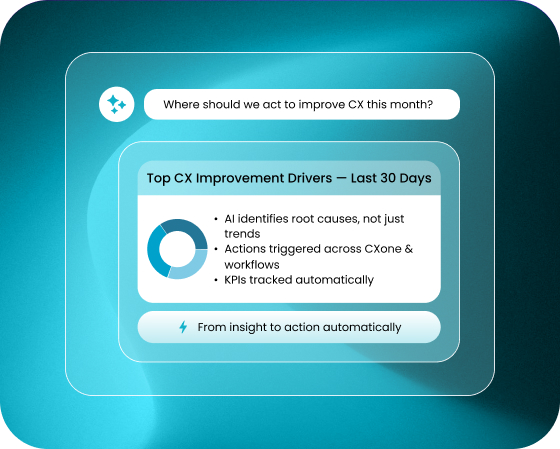 Where should we act to improve CX this month?

Top CX Improvement Drivers — Last 30 Days

• AI identifies root causes, not just trends
• Actions triggered across CXone & workflows
• KPIs tracked automatically

From insight to action automatically